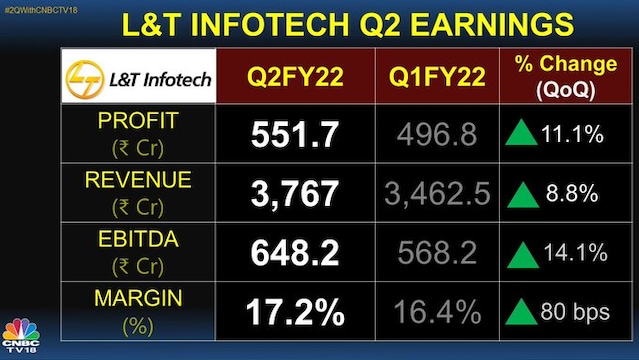 #2QWithCNBCTV18

L&T INFOTECH Q2 EARNINGS

| L&T Infotech | Q2FY22 | Q1FY22 | % Change (QoQ) |
|---|---|---|---|
| PROFIT (₹ Cr) | 551.7 | 496.8 | 11.1% |
| REVENUE (₹ Cr) | 3,767 | 3,462.5 | 8.8% |
| EBITDA (₹ Cr) | 648.2 | 568.2 | 14.1% |
| MARGIN (%) | 17.2% | 16.4% | 80 bps |

CNBC TV18